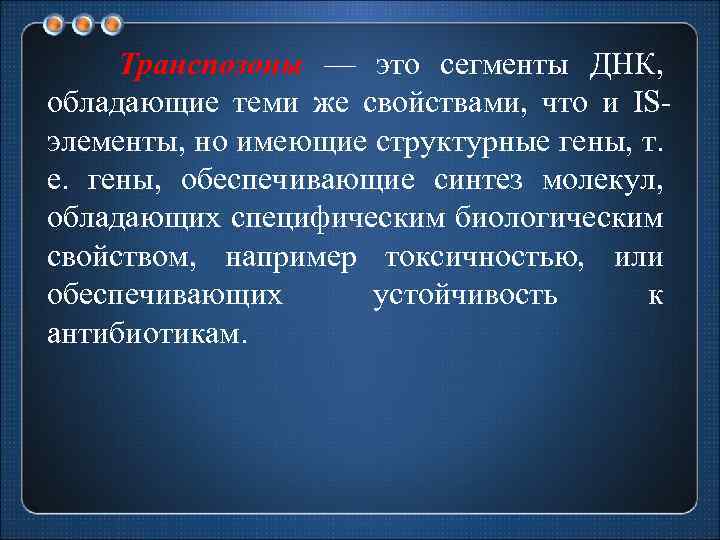 Транспозоны — это сегменты ДНК, обладающие теми же свойствами, что и IS-элементы, но имеющие структурные гены, т. е. гены, обеспечивающие синтез молекул, обладающих специфическим биологическим свойством, например токсичностью, или обеспечивающих устойчивость к антибиотикам.